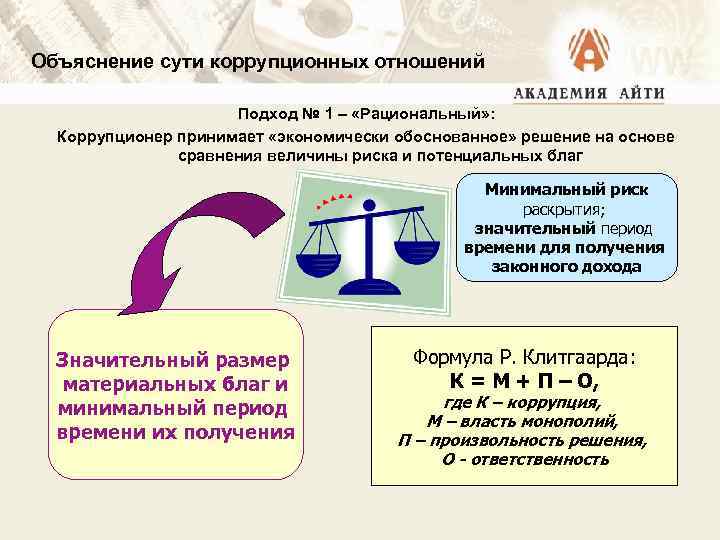 Объяснение сути коррупционных отношений

АКАДЕМИЯ АЙТИ

Подход № 1 – «Рациональный»:

Коррупционер принимает «экономически обоснованное» решение на основе сравнения величины риска и потенциальных благ

Минимальный риск раскрытия; значительный период времени для получения законного дохода

Значительный размер материальных благ и минимальный период времени их получения

Формула Р. Клитгаарда:
К = М + П – О,
где К – коррупция,
М – власть монополий,
П – произвольность решения,
О - ответственность